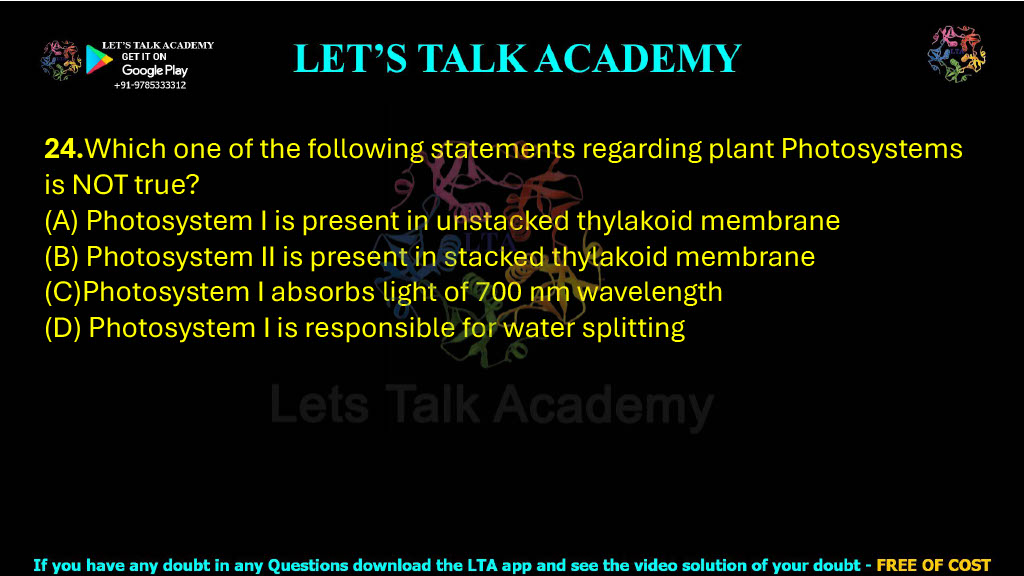 LET'S TALK ACADEMY
GET IT ON
Google Play
+91-9785333312

LET'S TALK ACADEMY

24.Which one of the following statements regarding plant Photosystems is NOT true?
(A) Photosystem I is present in unstacked thylakoid membrane
(B) Photosystem II is present in stacked thylakoid membrane
(C)Photosystem I absorbs light of 700 nm wavelength
(D) Photosystem I is responsible for water splitting

Lets Talk Academy

If you have any doubt in any Questions download the LTA app and see the video solution of your doubt - FREE OF COST